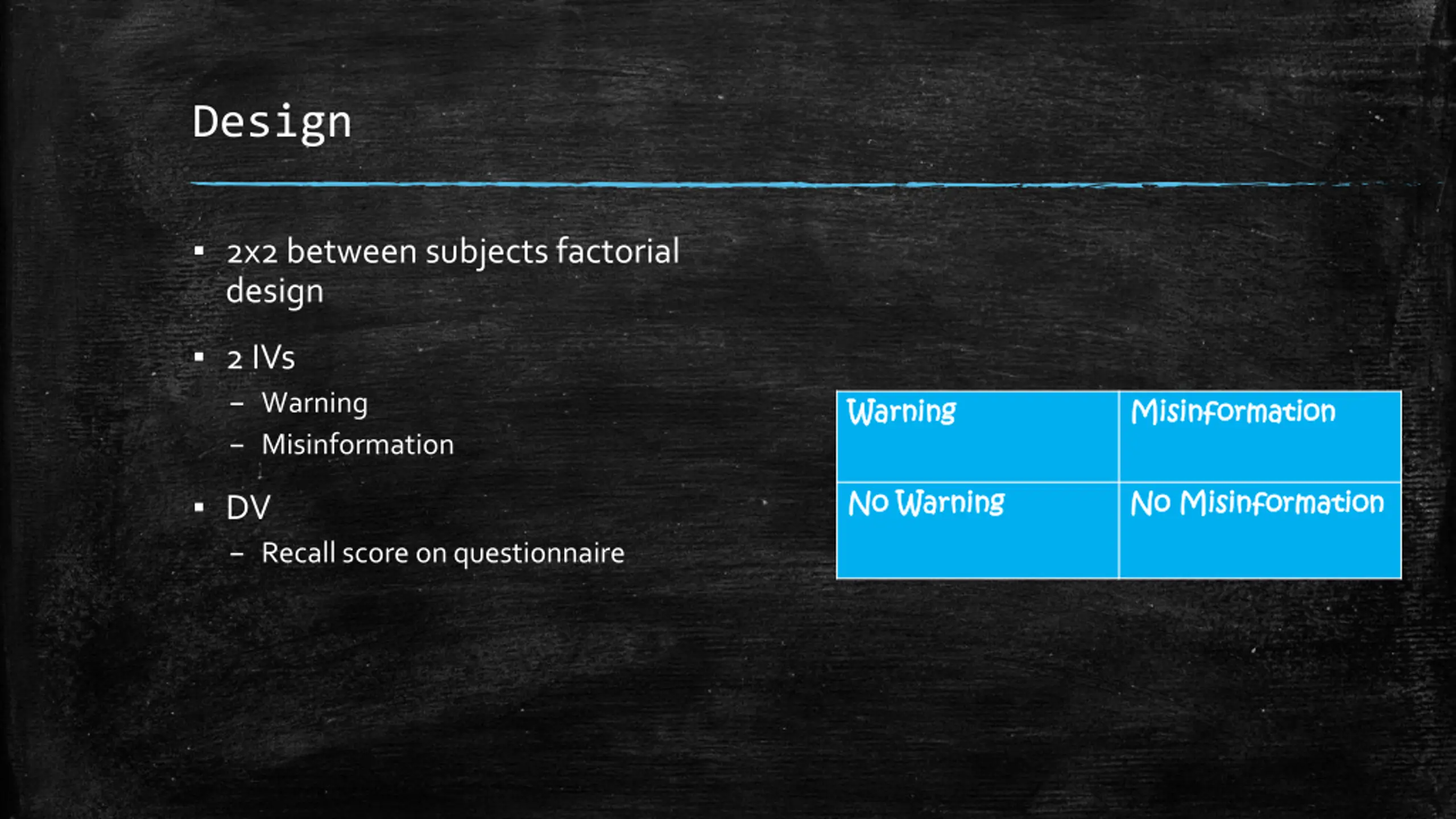 Design

▪ 2x2 between subjects factorial design

▪ 2 IVs
– Warning
– Misinformation

▪ DV
– Recall score on questionnaire

| Warning | Misinformation |
|---|---|
| No Warning | No Misinformation |